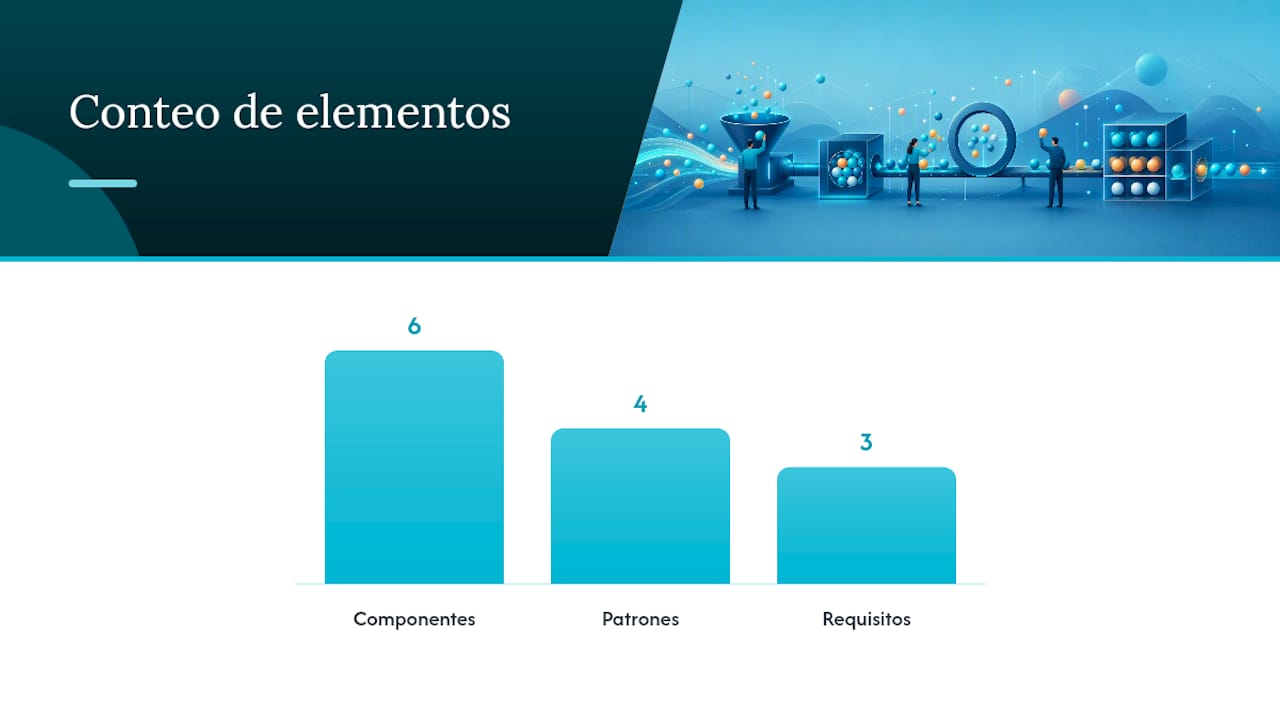 Conteo de elementos

6

4

3

Componentes

Patrones

Requisitos